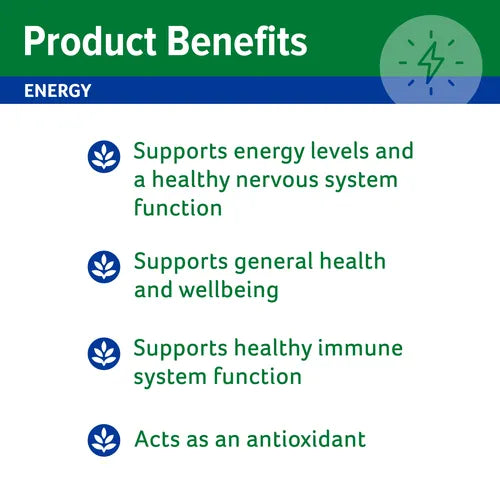 Product Benefits

ENERGY

Supports energy levels and a healthy nervous system function

Supports general health and wellbeing

Supports healthy immune system function

Acts as an antioxidant